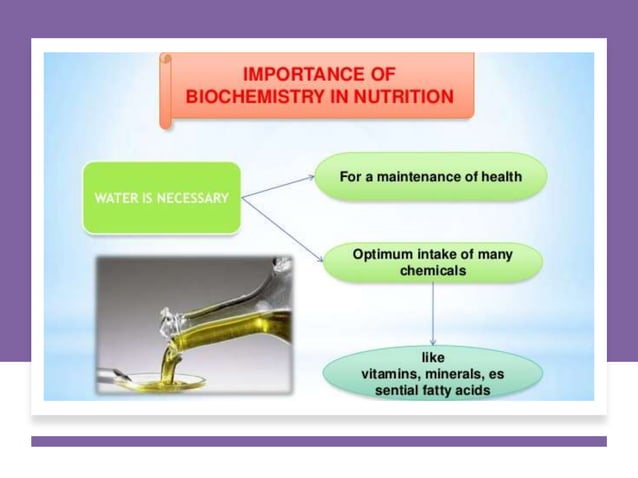 IMPORTANCE OF BIOCHEMISTRY IN NUTRITION

WATER IS NECESSARY

For a maintenance of health

Optimum intake of many chemicals

like vitamins, minerals, es sential fatty acids